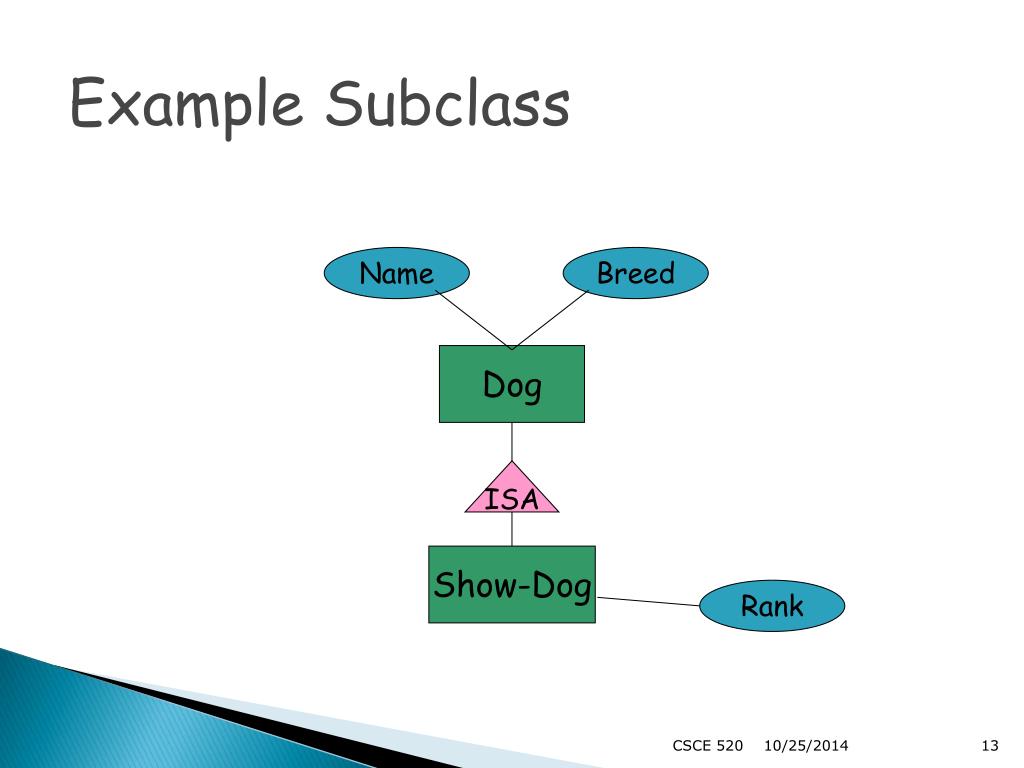 Example Subclass

Name

Breed

Dog

ISA

Show-Dog

Rank

CSCE 520 10/25/2014 13